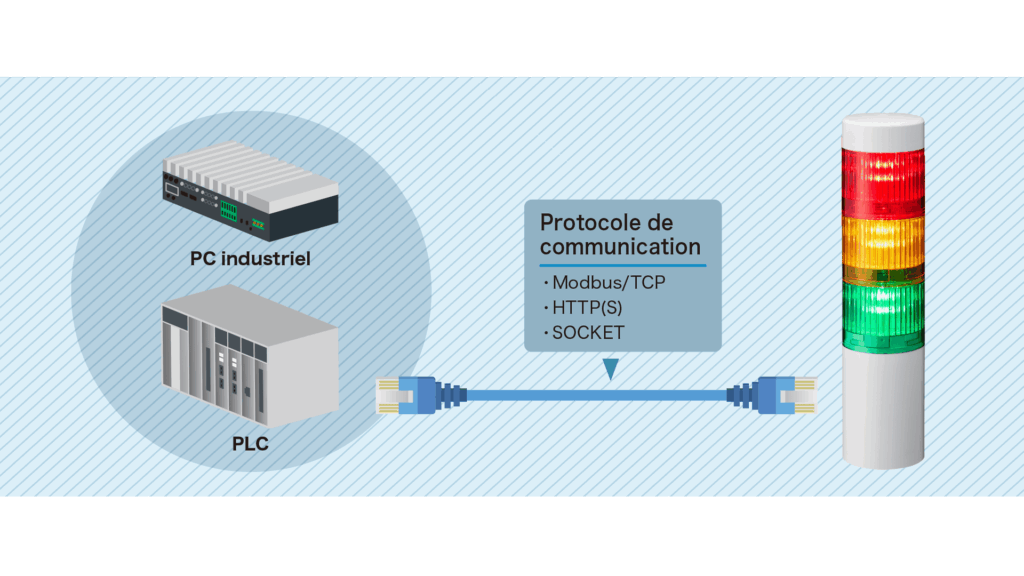 PC industriel

PLC

Protocole de communication

・Modbus/TCP
・HTTP(S)
・SOCKET